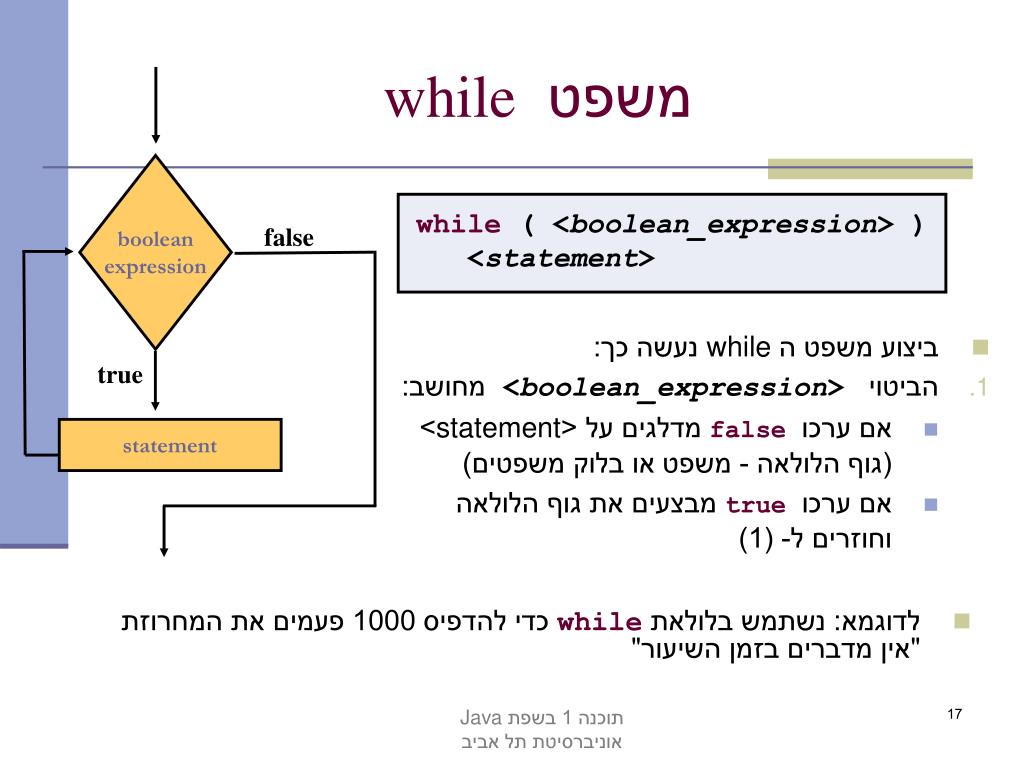 משפט while

boolean expression

false

true

statement

while ( <boolean_expression> )
<statement>

ביצוע משפט ה while נעשה כך:

1. הביטוי <boolean_expression> מחושב:

אם ערכו false מדלגים על <statement> (גוף הלולאה - משפט או בלוק משפטים)

אם ערכו true מבצעים את גוף הלולאה וחוזרים ל- (1)

לדוגמא: נשתמש בלולאת while כדי להדפיס 1000 פעמים את המחרוזת "אין מדברים בזמן השיעור"

תוכנה 1 בשפת Java
אוניברסיטת תל אביב

17